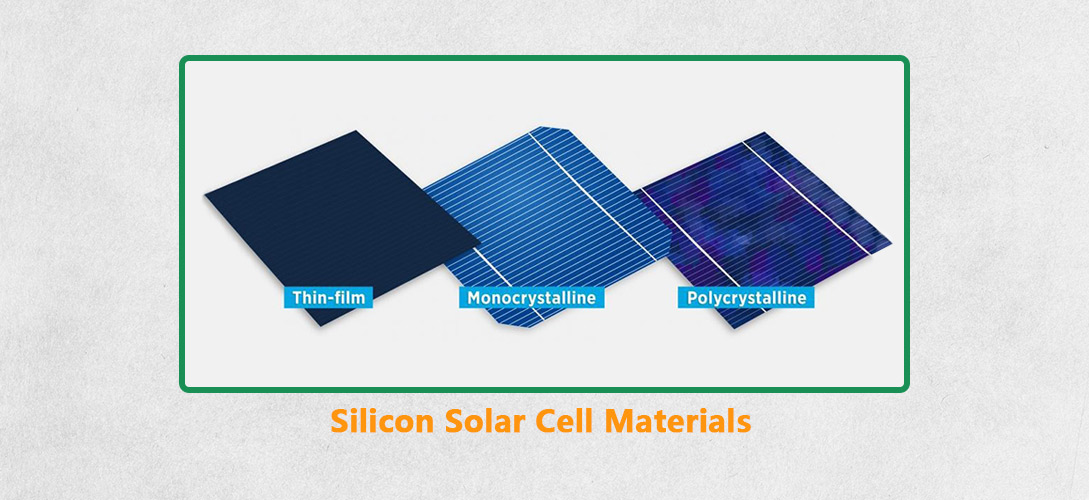 Thin-film
Monocrystalline
Polycrystalline

Silicon Solar Cell Materials